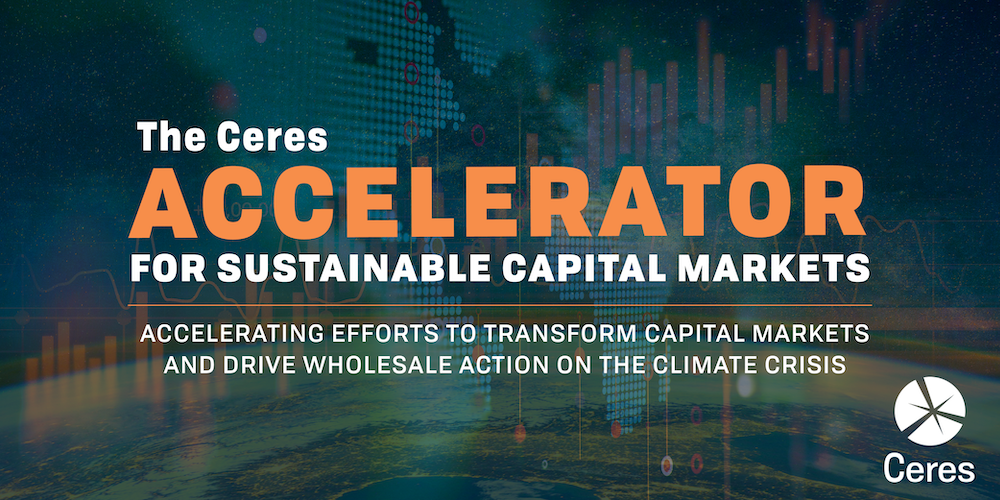 The Ceres
ACCELERATOR
FOR SUSTAINABLE CAPITAL MARKETS

ACCELERATING EFFORTS TO TRANSFORM CAPITAL MARKETS AND DRIVE WHOLESALE ACTION ON THE CLIMATE CRISIS

Ceres